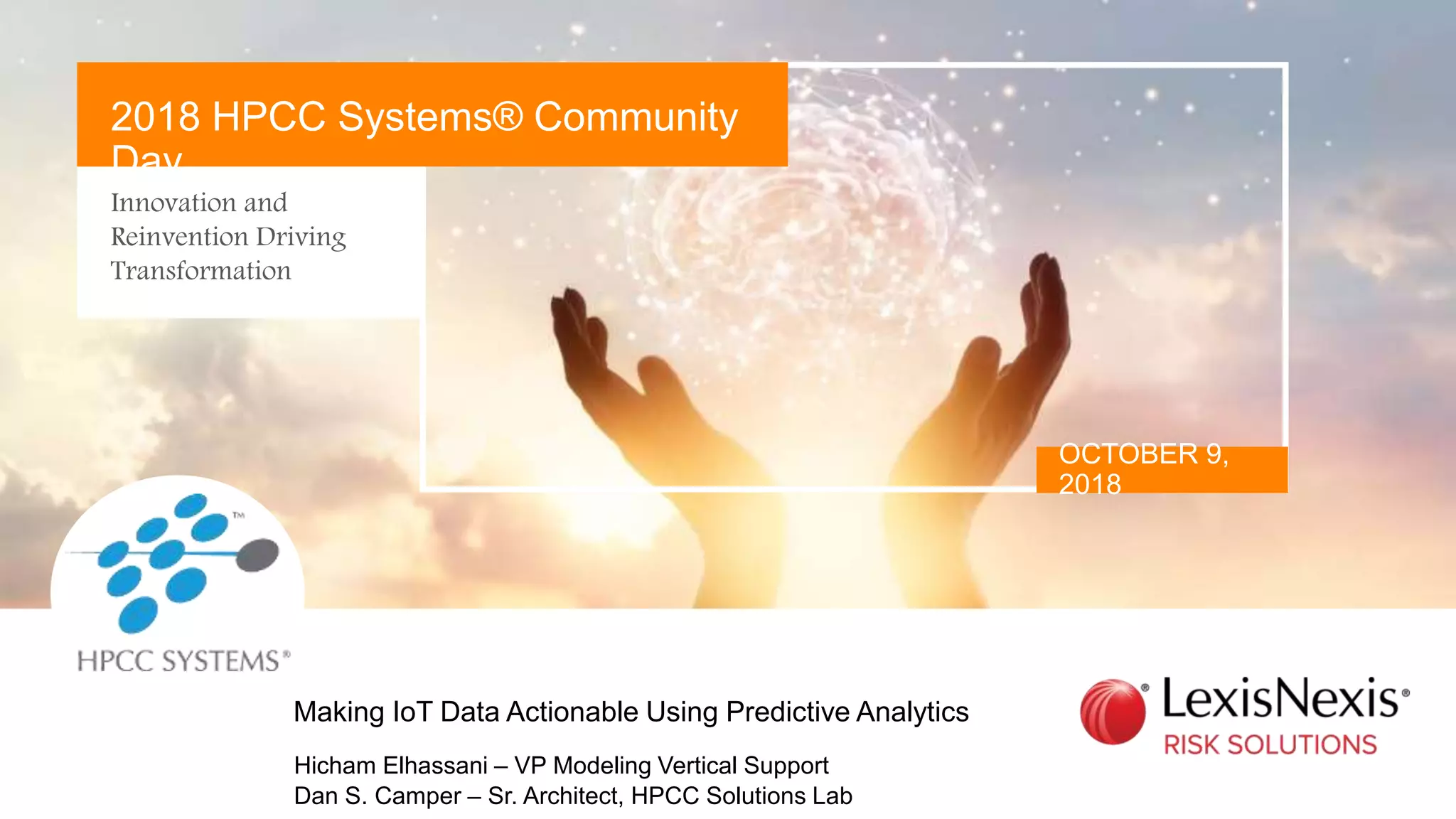 2018 HPCC Systems® Community Day

Innovation and Reinvention Driving Transformation

OCTOBER 9, 2018

HPCC SYSTEMS®

Making IoT Data Actionable Using Predictive Analytics

Hicham Elhassani – VP Modeling Vertical Support
Dan S. Camper – Sr. Architect, HPCC Solutions Lab

LexisNexis®
RISK SOLUTIONS